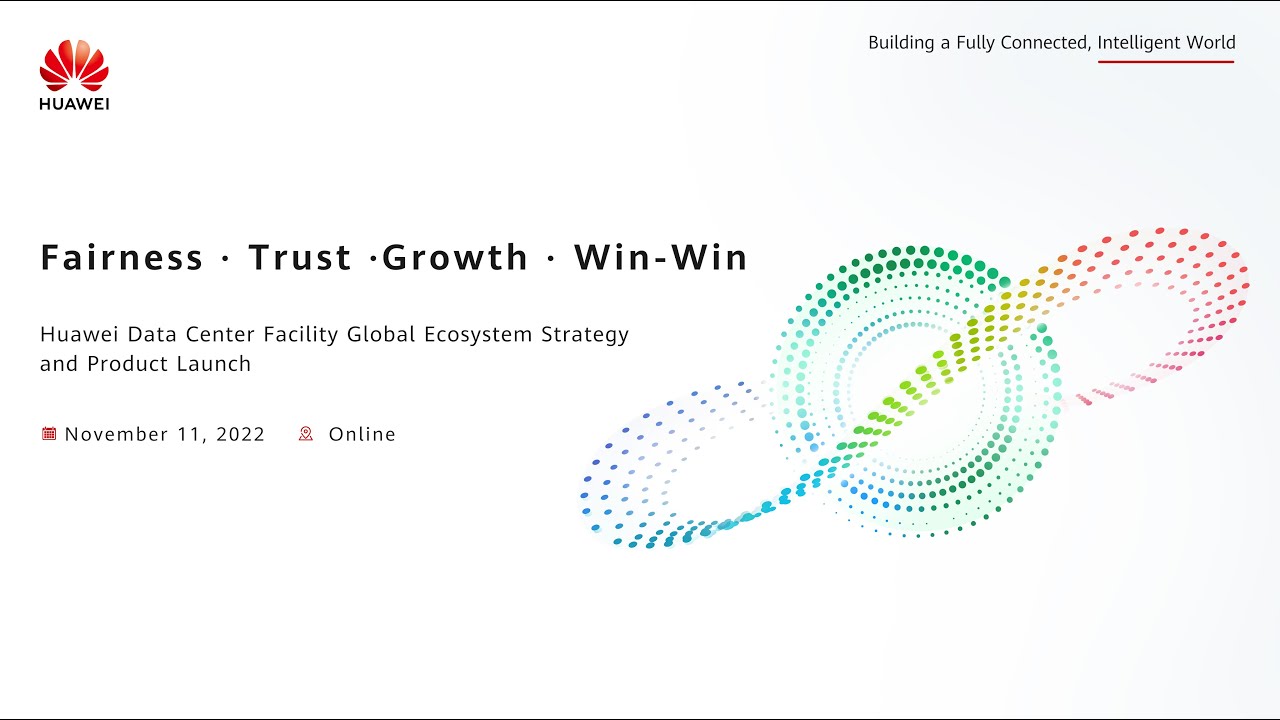 HUAWEI

Building a Fully Connected, Intelligent World

Fairness · Trust ·Growth · Win-Win

Huawei Data Center Facility Global Ecosystem Strategy and Product Launch

November 11, 2022 Online